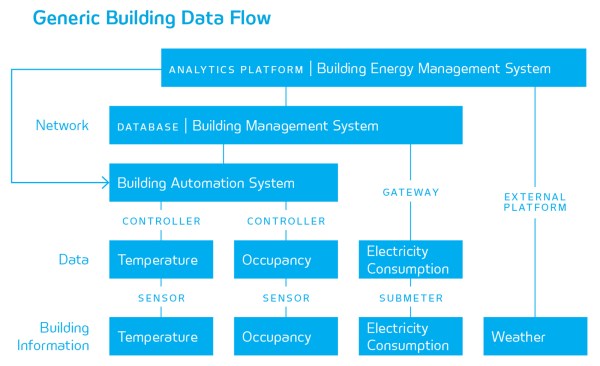 Generic Building Data Flow

ANALYTICS PLATFORM | Building Energy Management System

Network

DATABASE | Building Management System

Building Automation System

GATEWAY

EXTERNAL PLATFORM

CONTROLLER

CONTROLLER

Data

Temperature

Occupancy

Electricity Consumption

SENSOR

SENSOR

SUBMETER

Building Information

Temperature

Occupancy

Electricity Consumption

Weather